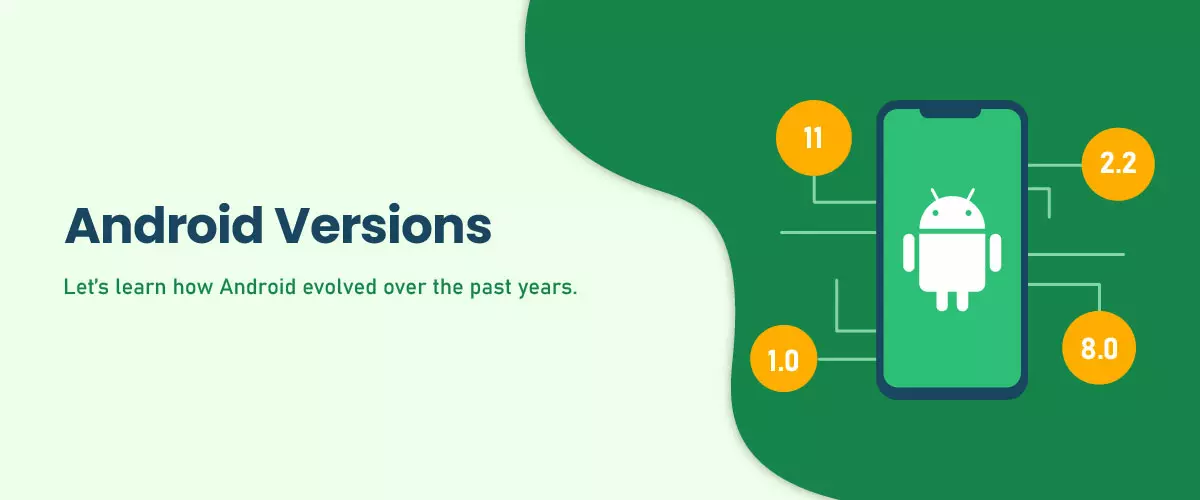 Android Versions

Let's learn how Android evolved over the past years.

11

2.2

1.0

8.0